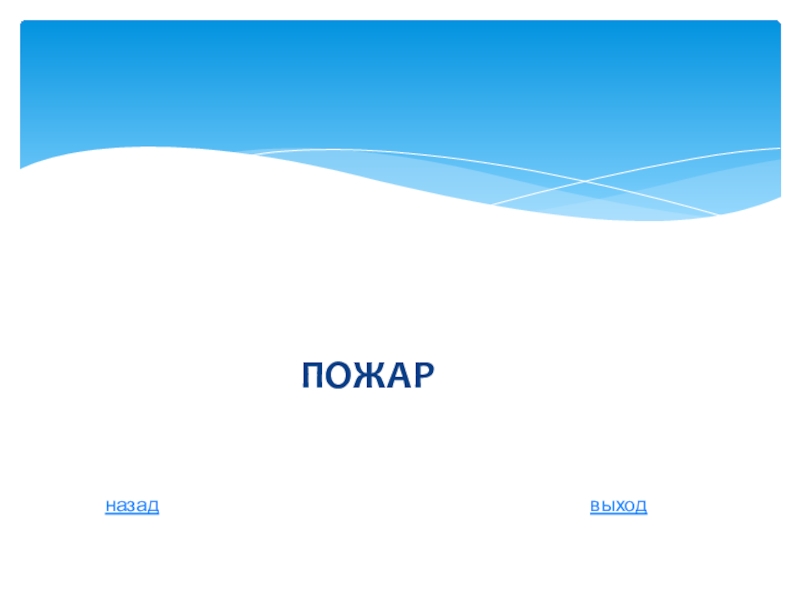 ПОЖАР

назад

выход